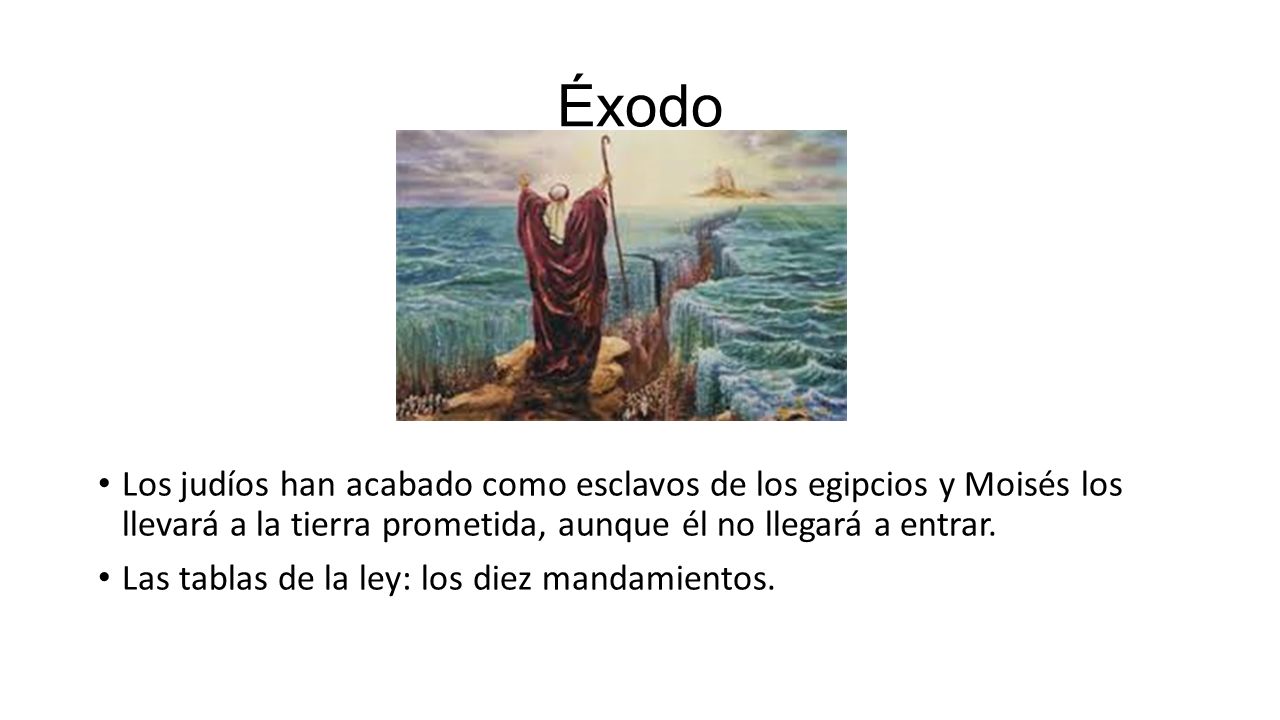 Éxodo

• Los judíos han acabado como esclavos de los egipcios y Moisés los llevará a la tierra prometida, aunque él no llegará a entrar.

• Las tablas de la ley: los diez mandamientos.